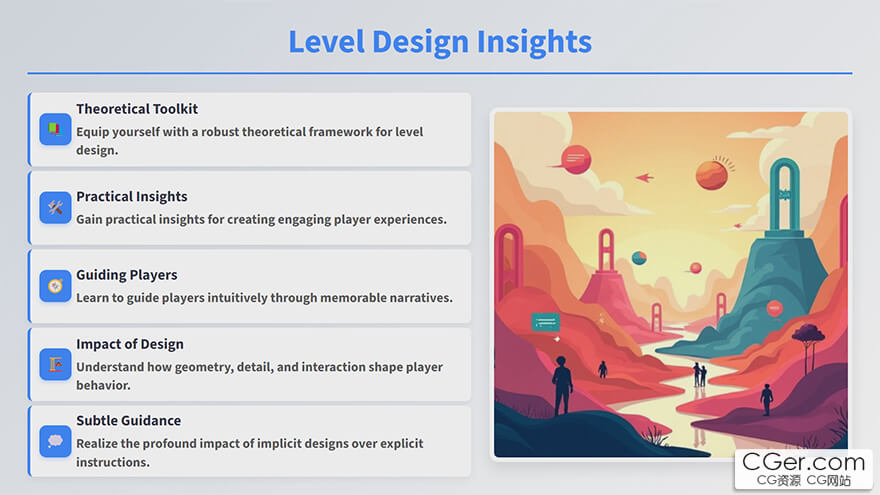 Level Design Insights

Theoretical Toolkit
Equip yourself with a robust theoretical framework for level design.

Practical Insights
Gain practical insights for creating engaging player experiences.

Guiding Players
Learn to guide players intuitively through memorable narratives.

Impact of Design
Understand how geometry, detail, and interaction shape player behavior.

Subtle Guidance
Realize the profound impact of implicit designs over explicit instructions.

CGer.com
CG资源 CG网站